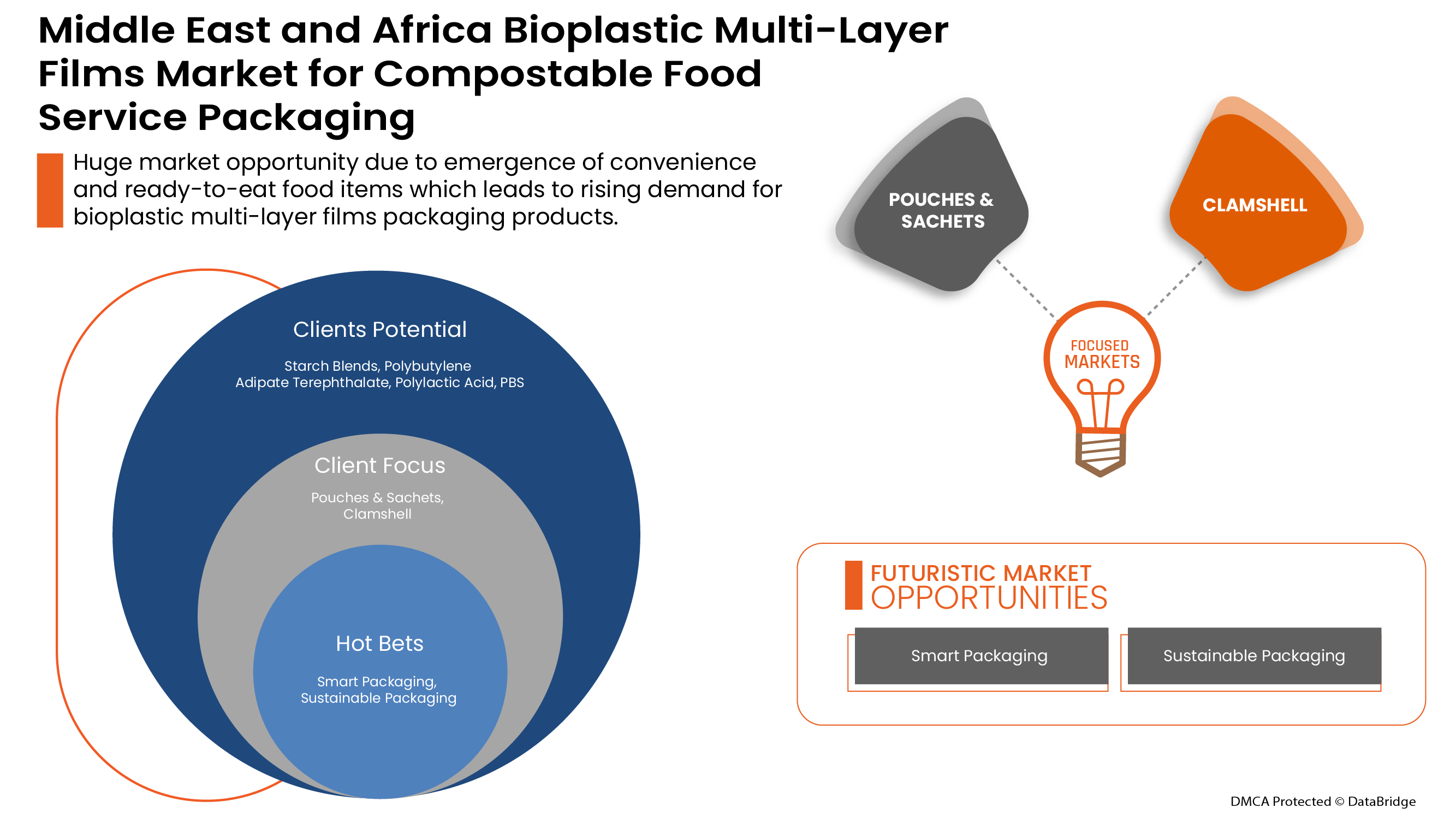 Middle East and Africa Bioplastic Multi-Layer Films Market for Compostable Food Service Packaging

Huge market opportunity due to emergence of convenience and ready-to-eat food items which leads to rising demand for bioplastic multi-layer films packaging products.

Clients Potential

Starch Blends, Polybutylene Adipate Terephthalate, Polylactic Acid, PBS

Client Focus

Pouches & Sachets, Clamshell

Hot Bets

Smart Packaging, Sustainable Packaging

POUCHES & SACHETS

CLAMSHELL

FOCUSED MARKETS

FUTURISTIC MARKET OPPORTUNITIES

Smart Packaging

Sustainable Packaging

DMCA Protected © DataBridge